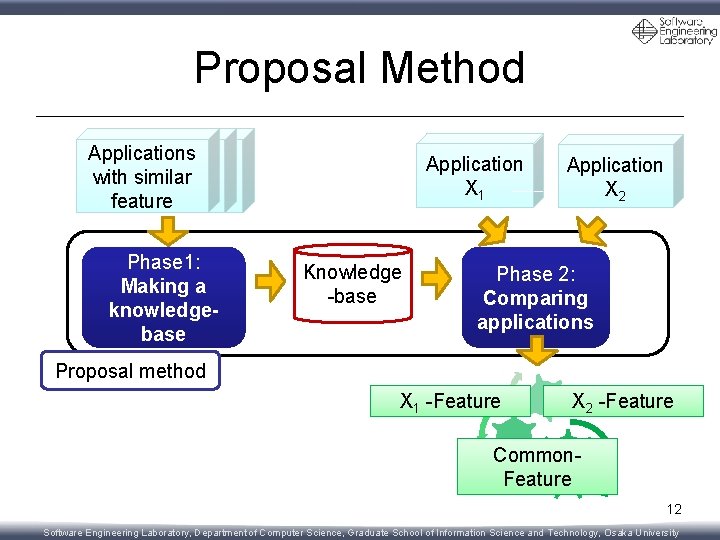 Software Engineering Laboratory

Proposal Method

Applications with similar feature

Application $X_1$

Application $X_2$

Phase1: Making a knowledge-base

Knowledge -base

Phase 2: Comparing applications

Proposal method

$X_1$ -Feature

$X_2$ -Feature

Common-Feature

12

Software Engineering Laboratory, Department of Computer Science, Graduate School of Information Science and Technology, Osaka University